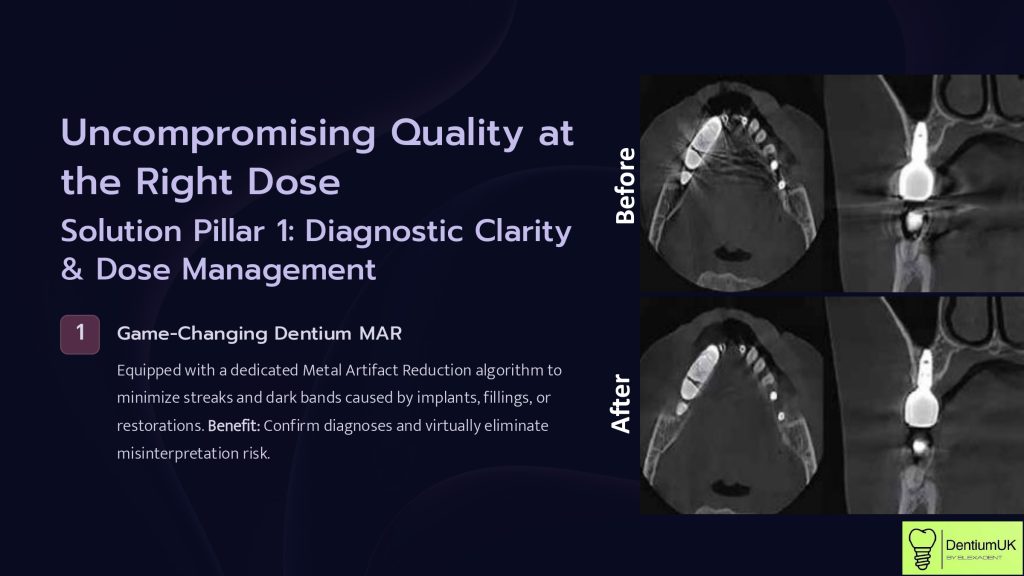 Uncompromising Quality at the Right Dose

Solution Pillar 1: Diagnostic Clarity & Dose Management

1

Game-Changing Dentium MAR

Equipped with a dedicated Metal Artifact Reduction algorithm to minimize streaks and dark bands caused by implants, fillings, or restorations. Benefit: Confirm diagnoses and virtually eliminate misinterpretation risk.

Before

After

DentiumUK
BY ELEXADENT